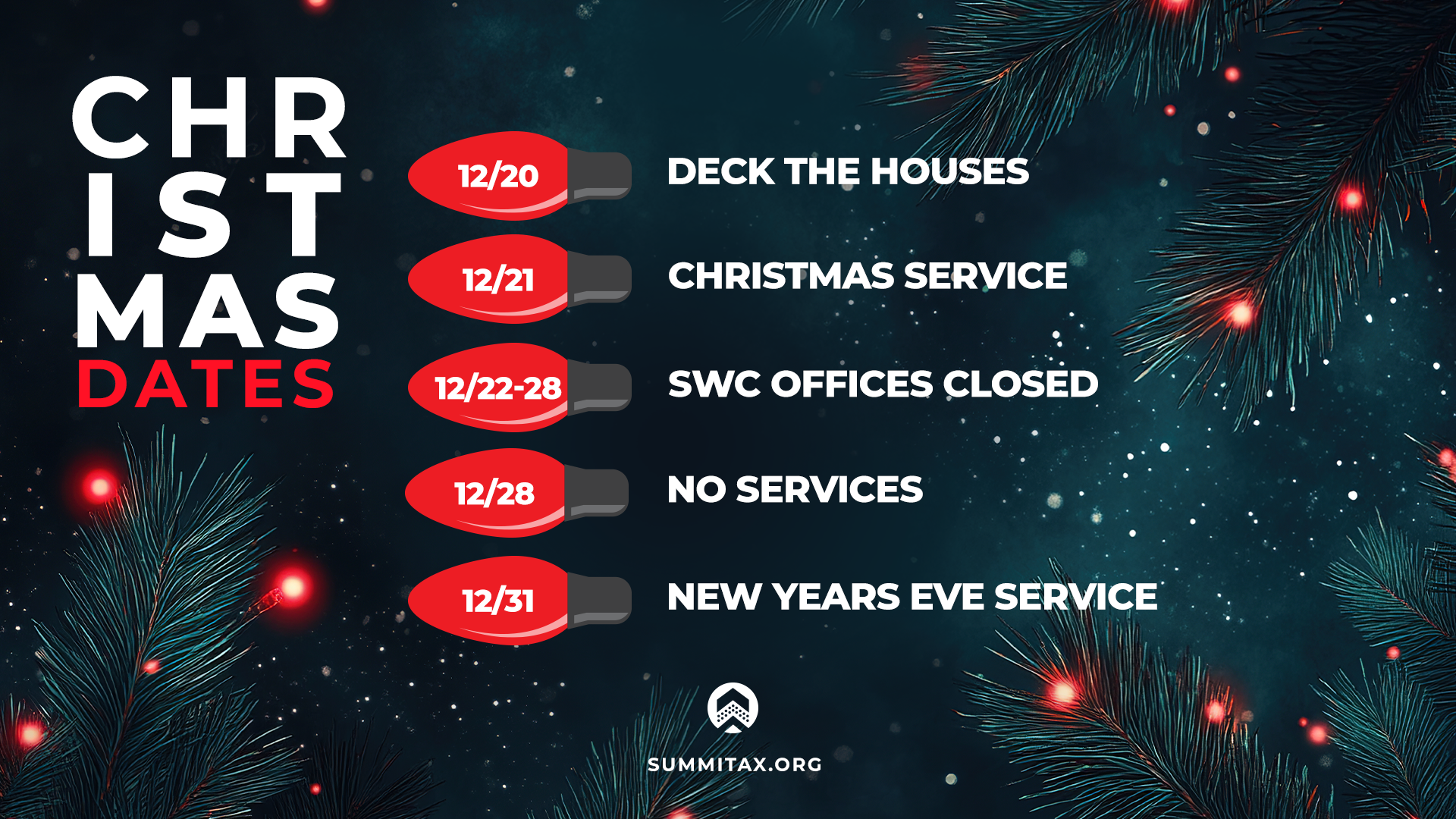 CHR
IST
MAS
DATES

12/20 DECK THE HOUSES

12/21 CHRISTMAS SERVICE

12/22-28 SWC OFFICES CLOSED

12/28 NO SERVICES

12/31 NEW YEARS EVE SERVICE

SUMMITAX.ORG